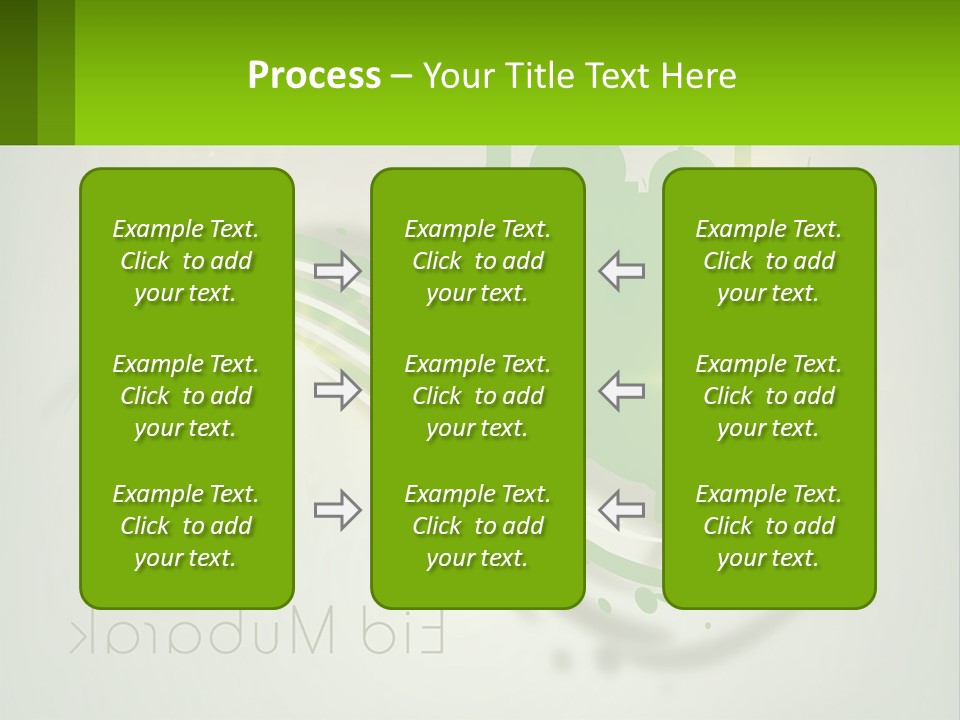 Process – Your Title Text Here

Example Text. Click to add your text.

Example Text. Click to add your text.

Example Text. Click to add your text.

Example Text. Click to add your text.

Example Text. Click to add your text.

Example Text. Click to add your text.

Example Text. Click to add your text.

Example Text. Click to add your text.

Example Text. Click to add your text.

Eid Mubarak